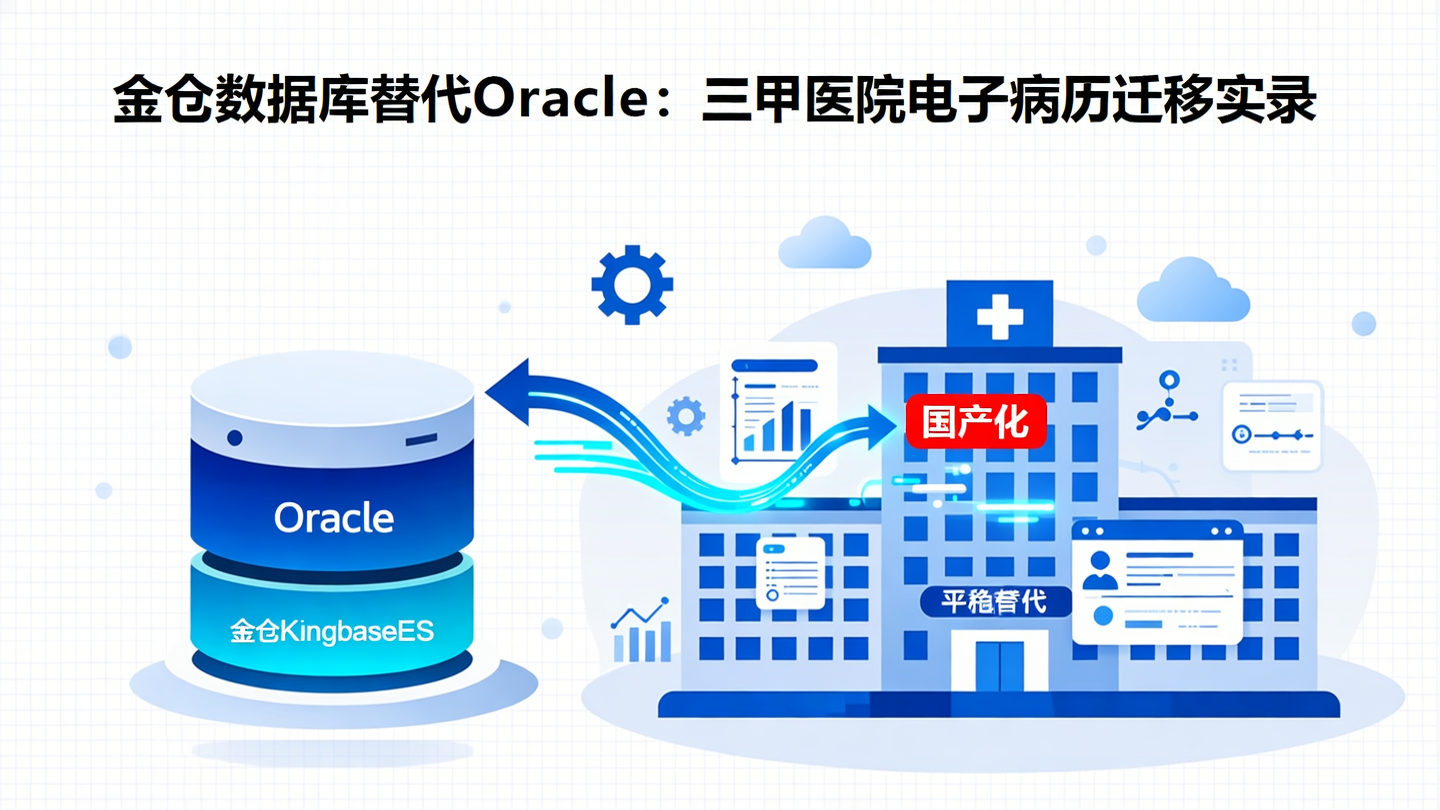 金仓数据库替代Oracle：三甲医院电子病历迁移实录

Oracle

金仓KingbaseES

国产化

平稳替代